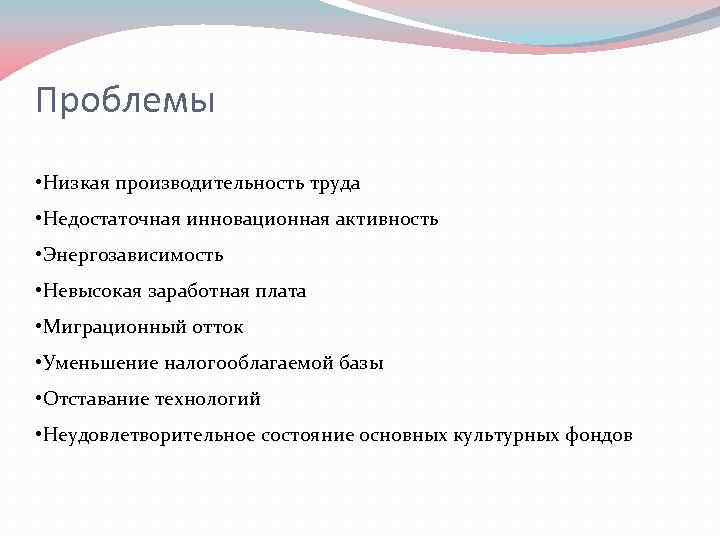 Проблемы

•Низкая производительность труда

•Недостаточная инновационная активность

•Энергозависимость

•Невысокая заработная плата

•Миграционный отток

•Уменьшение налогооблагаемой базы

•Отставание технологий

•Неудовлетворительное состояние основных культурных фондов